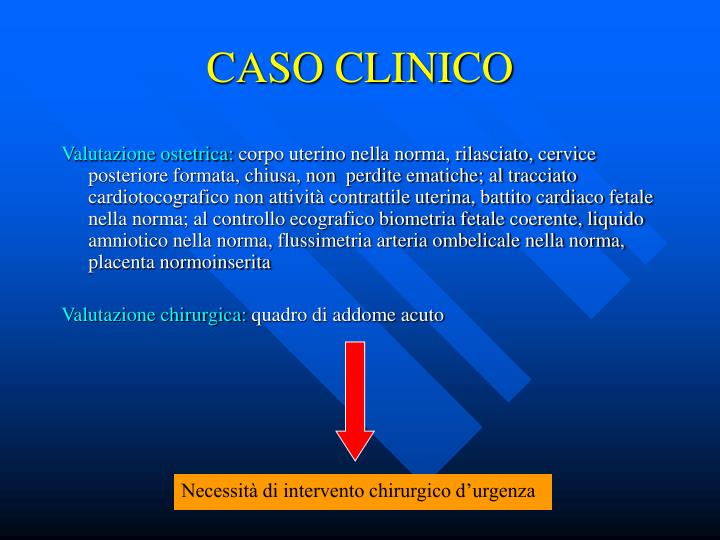 CASO CLINICO

Valutazione ostetrica: corpo uterino nella norma, rilasciato, cervice posteriore formata, chiusa, non perdite ematiche; al tracciato cardiotocografico non attività contrattile uterina, battito cardiaco fetale nella norma; al controllo ecografico biometria fetale coerente, liquido amniotico nella norma, flussimetria arteria ombelicale nella norma, placenta normoinserita

Valutazione chirurgica: quadro di addome acuto

Necessità di intervento chirurgico d’urgenza